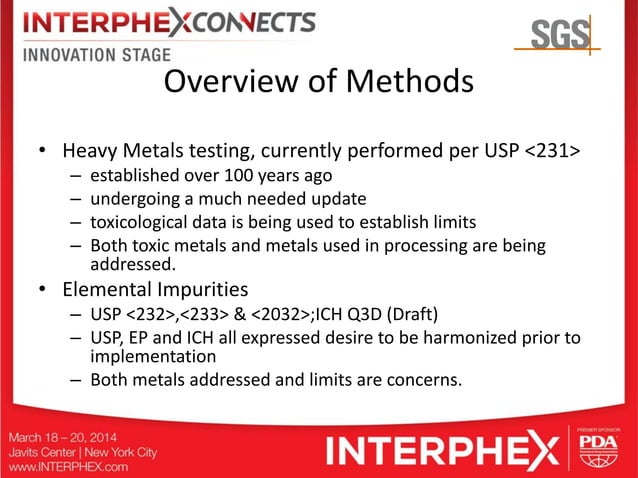 INTERPHEXCONNECTS
INNOVATION STAGE

SGS

Overview of Methods

• Heavy Metals testing, currently performed per USP <231>
– established over 100 years ago
– undergoing a much needed update
– toxicological data is being used to establish limits
– Both toxic metals and metals used in processing are being addressed.
• Elemental Impurities
– USP <232>,<233> & <2032>;ICH Q3D (Draft)
– USP, EP and ICH all expressed desire to be harmonized prior to implementation
– Both metals addressed and limits are concerns.

March 18 – 20, 2014
Javits Center | New York City
www.INTERPHEX.com

INTERPHEX

PREMIER SPONSOR
PDA